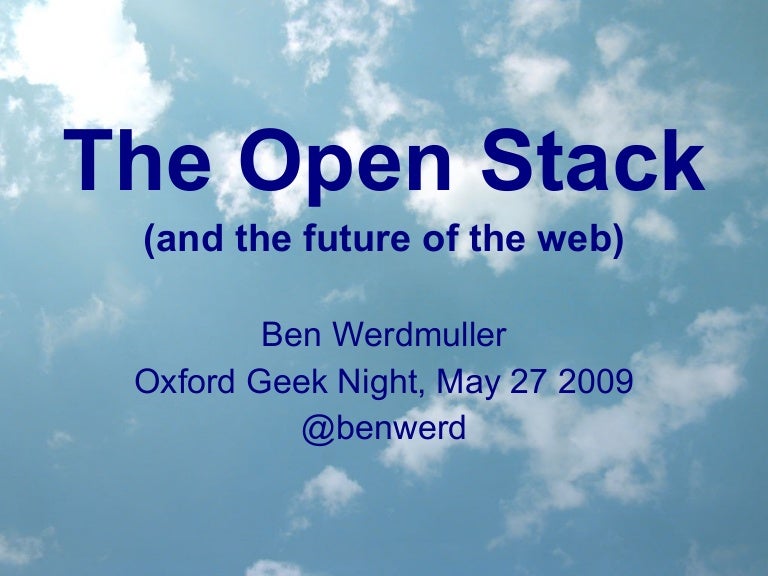 The Open Stack

(and the future of the web)

Ben Werdmuller
Oxford Geek Night, May 27 2009
@benwerd